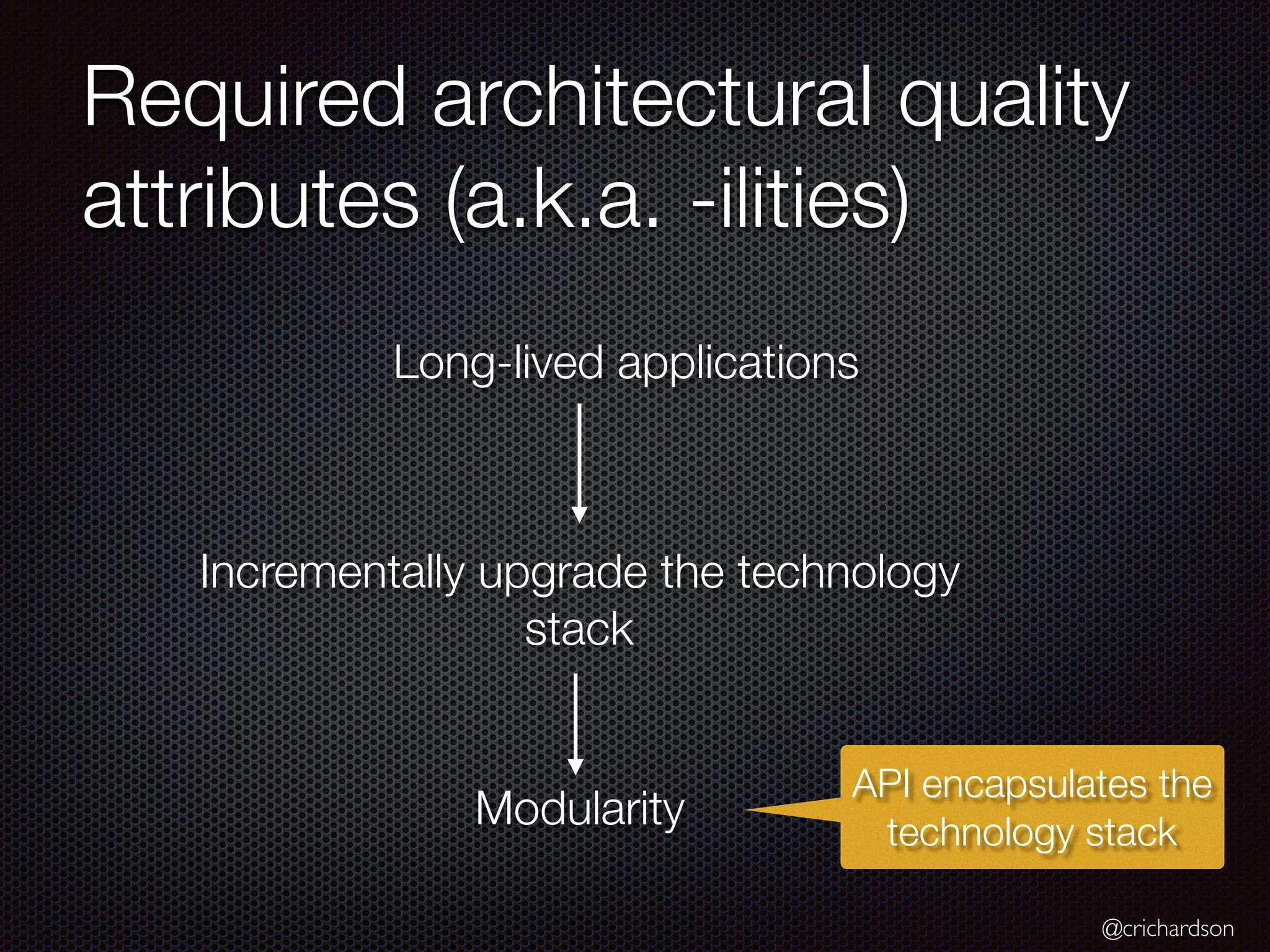 Required architectural quality attributes (a.k.a. -ilities)

Long-lived applications

Incrementally upgrade the technology stack

Modularity

API encapsulates the technology stack

@crichardson